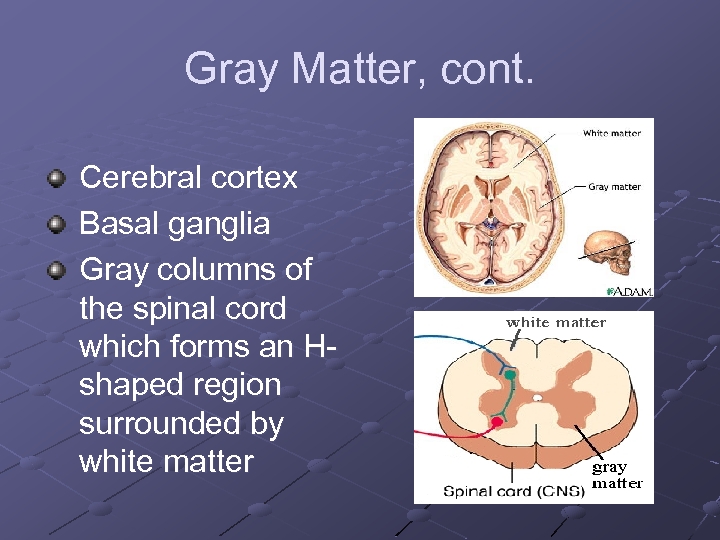 Gray Matter, cont.

Cerebral cortex

Basal ganglia

Gray columns of the spinal cord which forms an H-shaped region surrounded by white matter

White matter

Gray matter

A.D.A.M.

white matter

gray matter

Spinal cord (CNS)